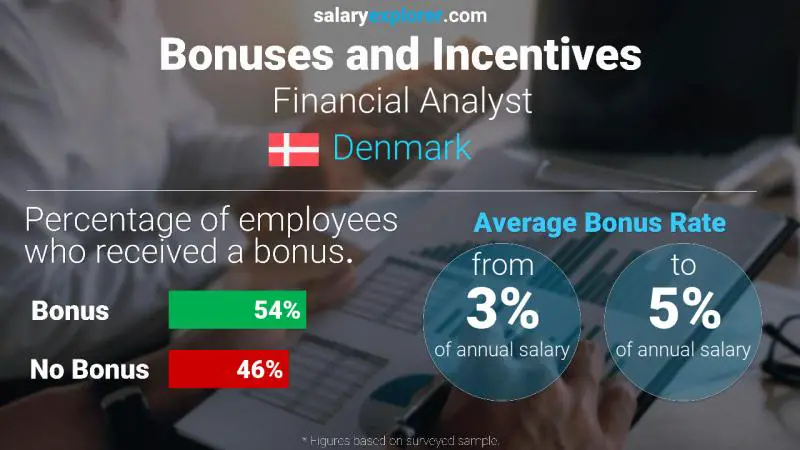 salaryexplorer.com
Bonuses and Incentives
Financial Analyst
Denmark

Percentage of employees who received a bonus.

Bonus 54%
No Bonus 46%

Average Bonus Rate
from 3% of annual salary
to 5% of annual salary

* Figures based on surveyed sample.